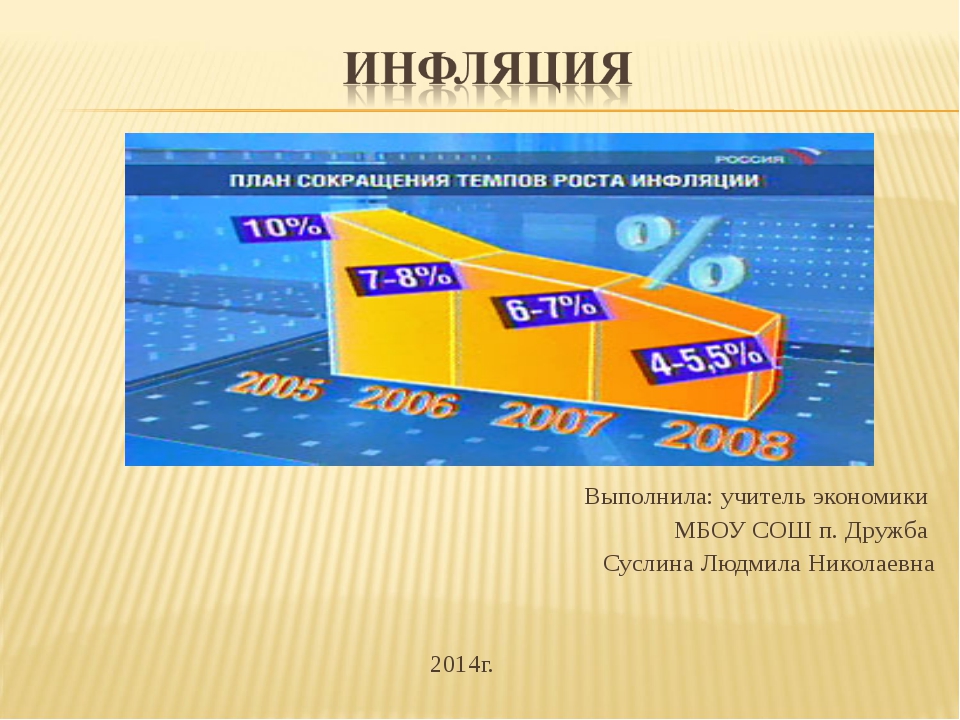 ИНФЛЯЦИЯ

РОССИЯ

ПЛАН СОКРАЩЕНИЯ ТЕМПОВ РОСТА ИНФЛЯЦИИ

10%

7-8%

6-7%

4-5,5%

%

2005

2006

2007

2008

Выполнила: учитель экономики
МБОУ СОШ п. Дружба
Суслина Людмила Николаевна

2014г.